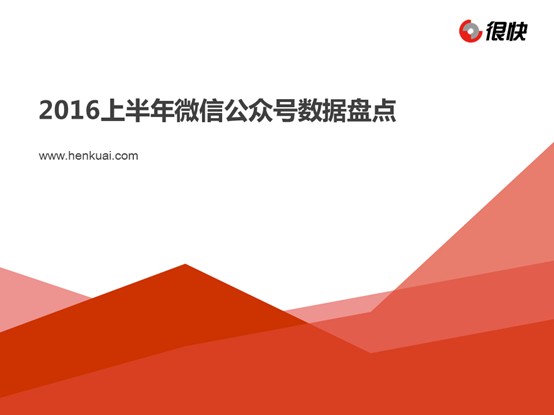 很快

2016上半年微信公众号数据盘点

www.henkuai.com